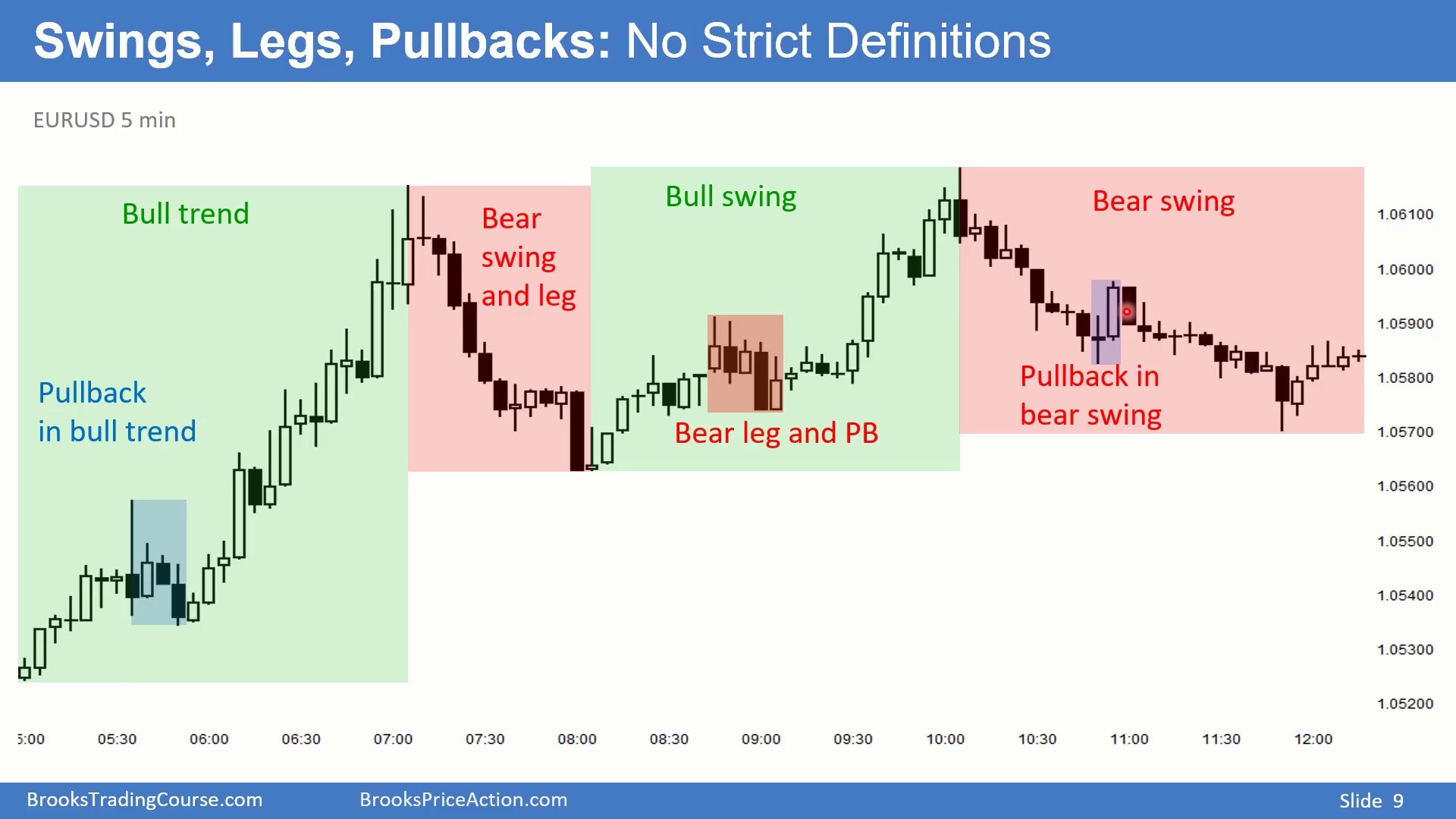 Swings, Legs, Pullbacks: No Strict Definitions

EURUSD 5 min

Bull trend

Pullback in bull trend

Bear swing and leg

Bull swing

Bear leg and PB

Bear swing

Pullback in bear swing

1.06100
1.06000
1.05900
1.05800
1.05700
1.05600
1.05500
1.05400
1.05300
1.05200

5:00 05:30 06:00 06:30 07:00 07:30 08:00 08:30 09:00 09:30 10:00 10:30 11:00 11:30 12:00

BrooksTradingCourse.com BrooksPriceAction.com Slide 9